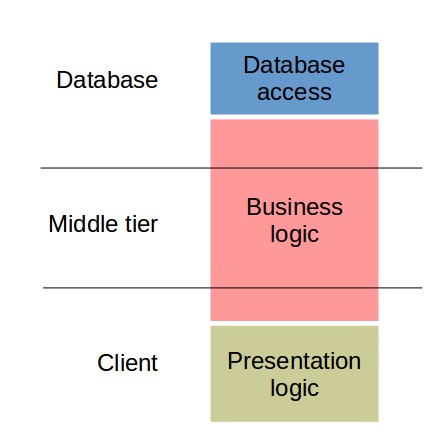 Database

Database access

Middle tier

Business logic

Client

Presentation logic